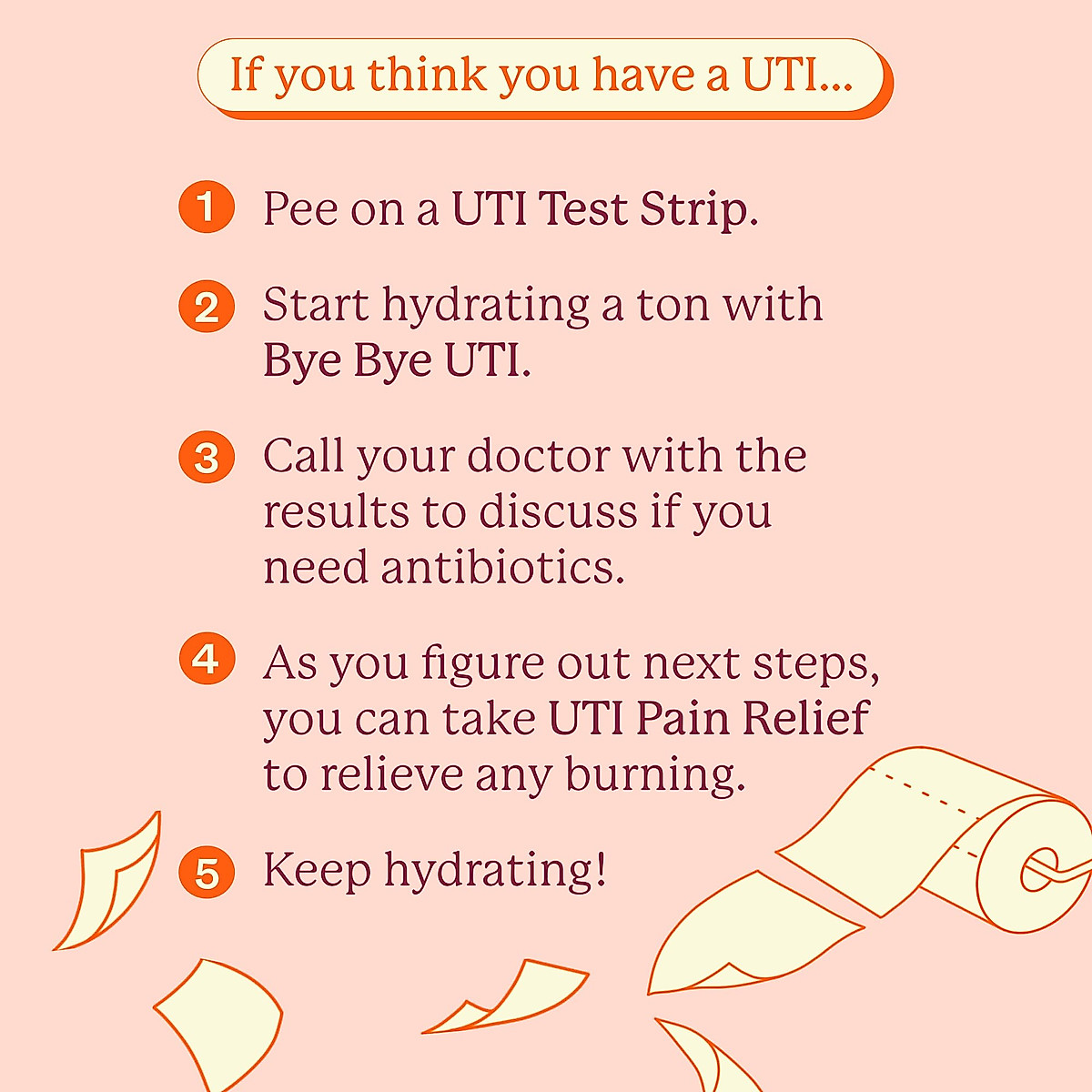 If you think you have a UTI...

1 Pee on a UTI Test Strip.

2 Start hydrating a ton with Bye Bye UTI.

3 Call your doctor with the results to discuss if you need antibiotics.

4 As you figure out next steps, you can take UTI Pain Relief to relieve any burning.

5 Keep hydrating!